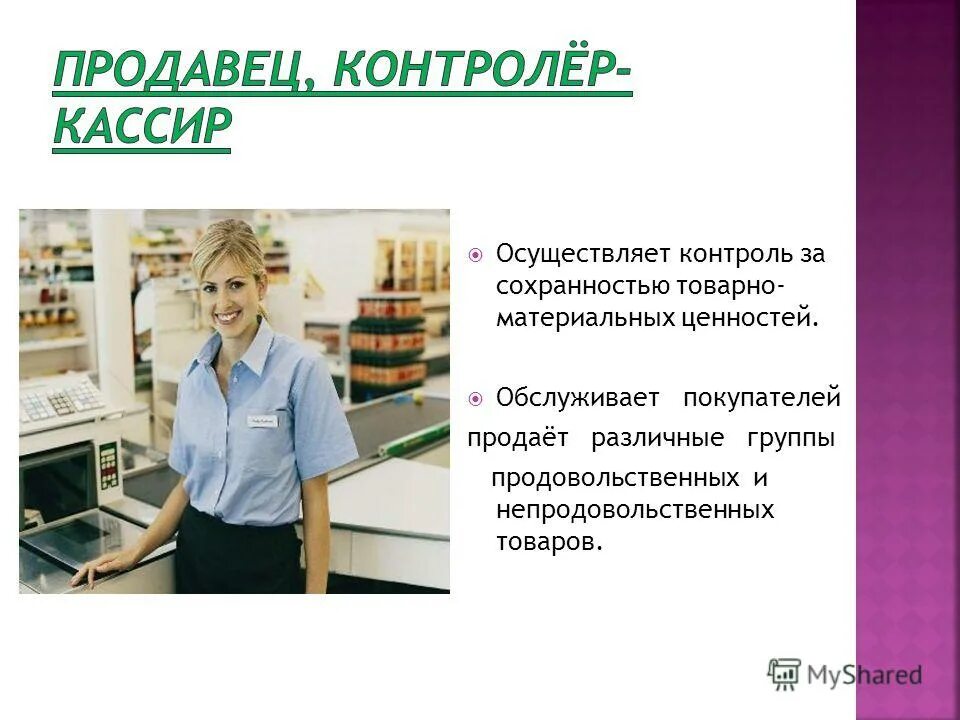 ПРОДАВЕЦ, КОНТРОЛЁР-КАССИР

Осуществляет контроль за сохранностью товарно-материальных ценностей.

Обслуживает покупателей продаёт различные группы продовольственных и непродовольственных товаров.

MyShared